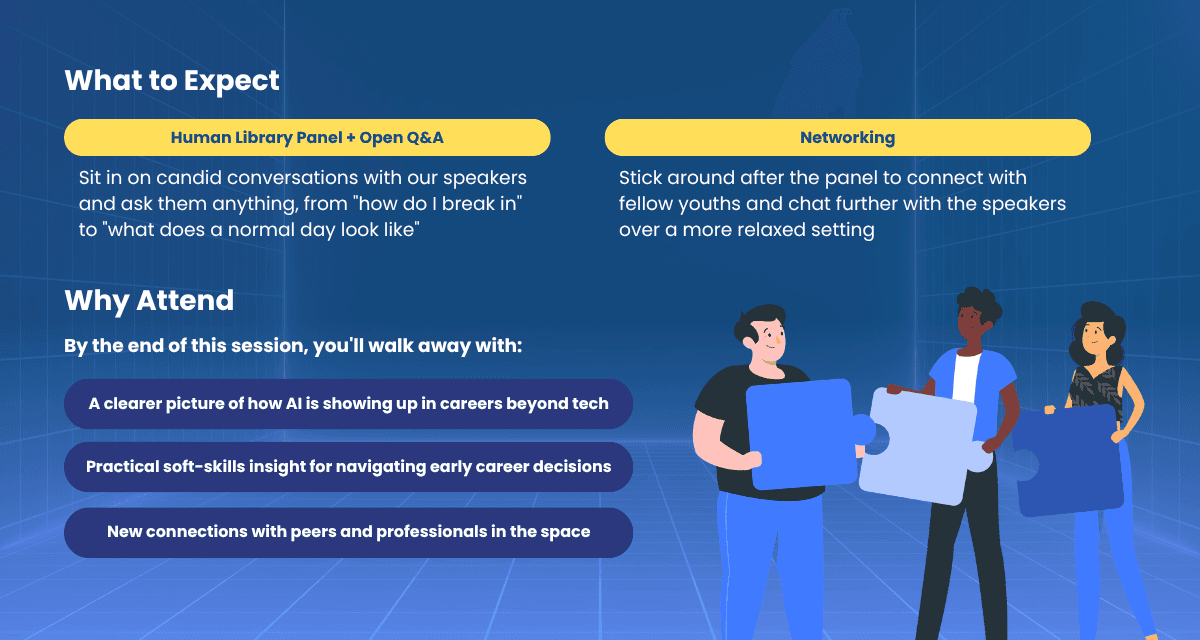 What to Expect

Human Library Panel + Open Q&A

Sit in on candid conversations with our speakers and ask them anything, from "how do I break in" to "what does a normal day look like"

Networking

Stick around after the panel to connect with fellow youths and chat further with the speakers over a more relaxed setting

Why Attend

By the end of this session, you'll walk away with:

A clearer picture of how AI is showing up in careers beyond tech

Practical soft-skills insight for navigating early career decisions

New connections with peers and professionals in the space